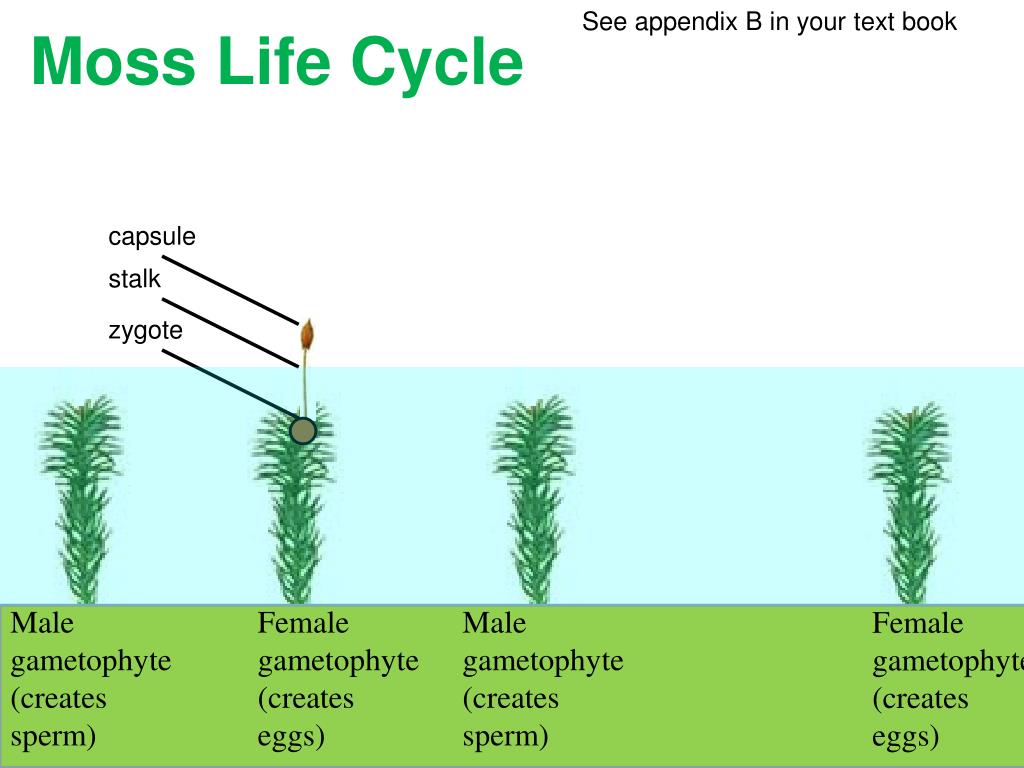 Moss Life Cycle

See appendix B in your text book

capsule
stalk
zygote

Male gametophyte (creates sperm)

Female gametophyte (creates eggs)

Male gametophyte (creates sperm)

Female gametophyte (creates eggs)